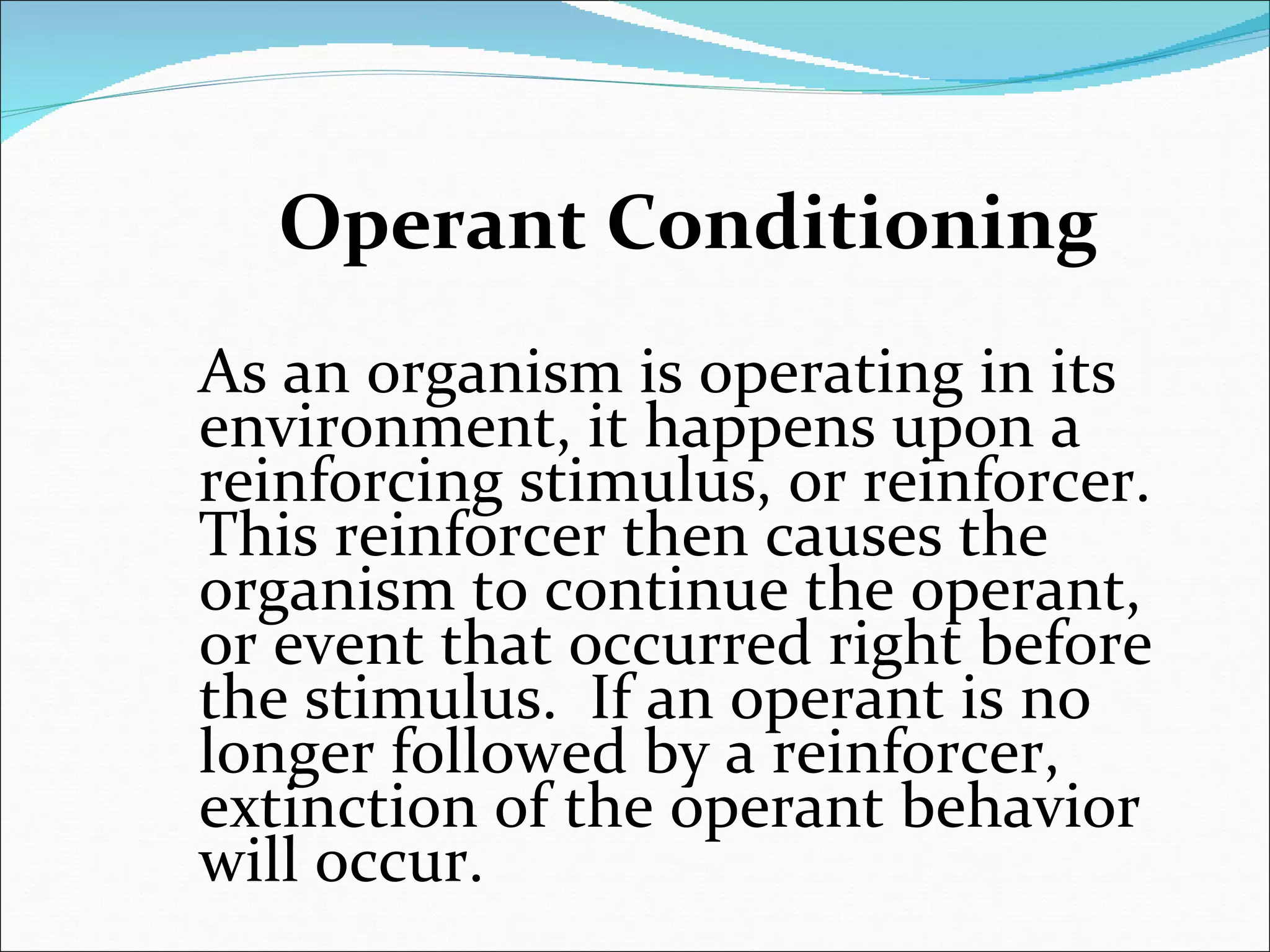 Operant Conditioning

As an organism is operating in its environment, it happens upon a reinforcing stimulus, or reinforcer. This reinforcer then causes the organism to continue the operant, or event that occurred right before the stimulus.  If an operant is no longer followed by a reinforcer, extinction of the operant behavior will occur.